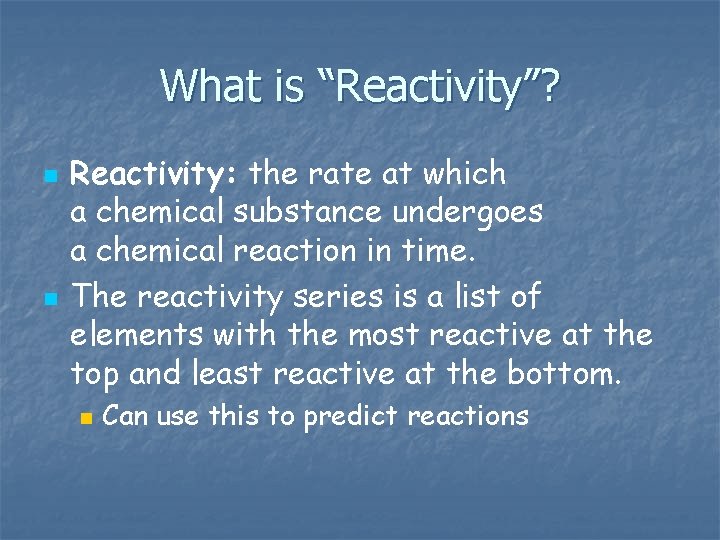 What is “Reactivity”?

Reactivity: the rate at which a chemical substance undergoes a chemical reaction in time.

The reactivity series is a list of elements with the most reactive at the top and least reactive at the bottom.

Can use this to predict reactions